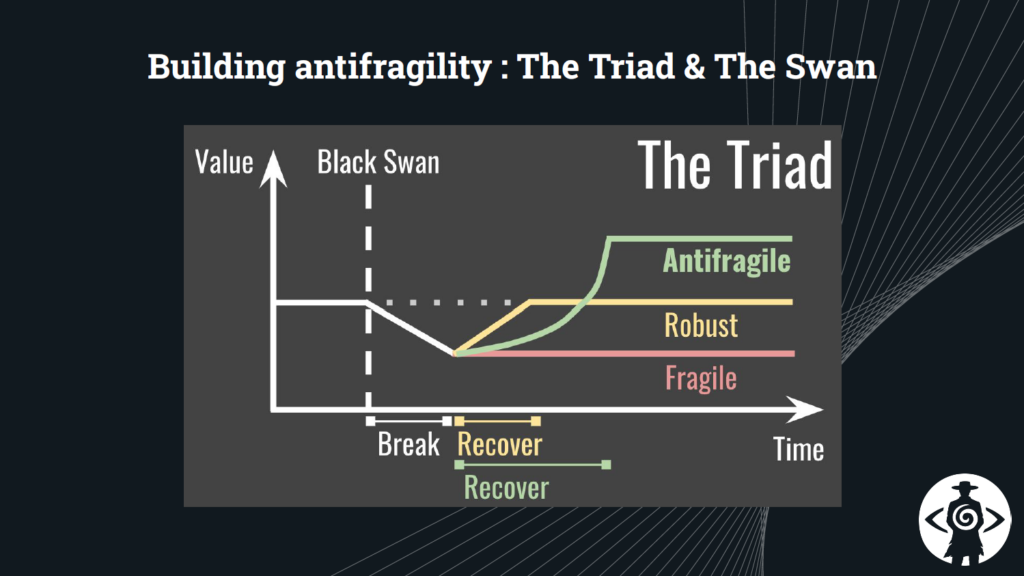 Building antifragility : The Triad & The Swan

Value
Black Swan
The Triad
Antifragile
Robust
Fragile
Break
Recover
Recover
Time